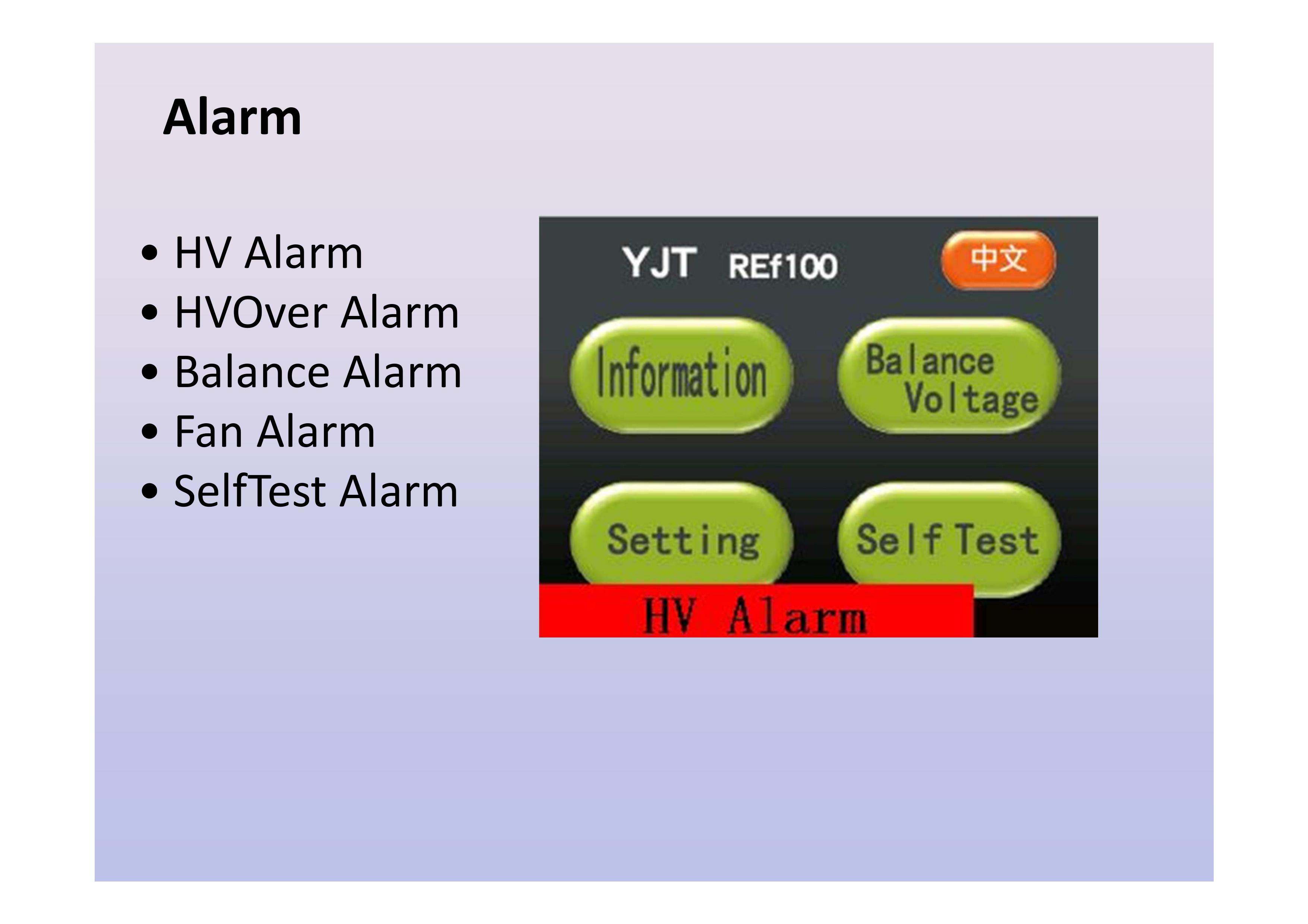 Alarm

• HV Alarm
• HVOver Alarm
• Balance Alarm
• Fan Alarm
• SelfTest Alarm

YJT REf100

中文

Information

Balance Voltage

Setting

Self Test

HV Alarm